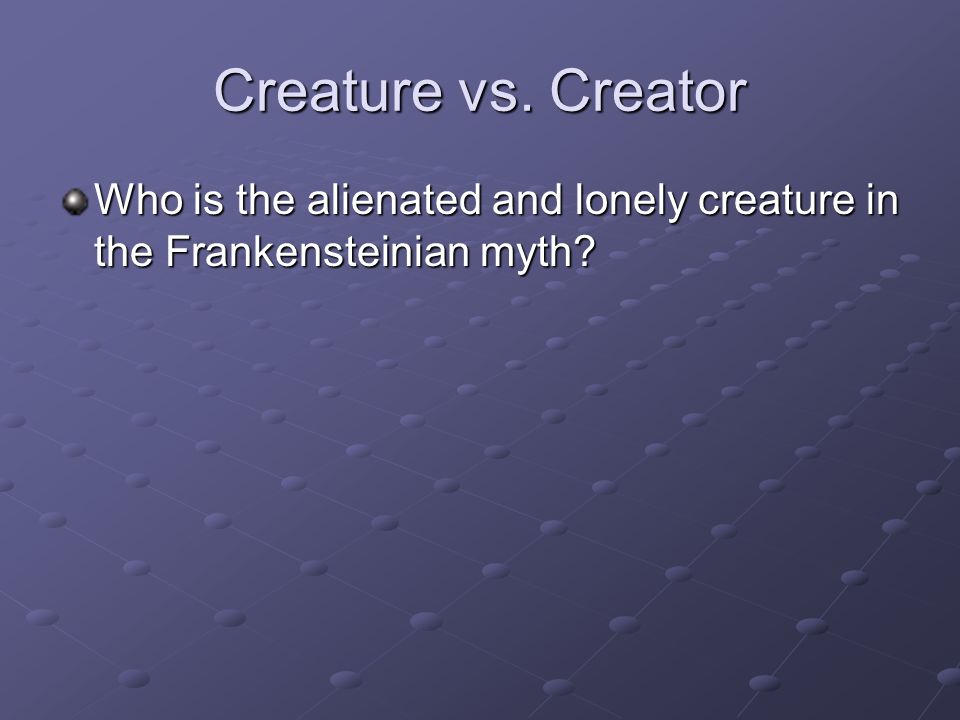 Creature vs. Creator

Who is the alienated and lonely creature in the Frankensteinian myth?